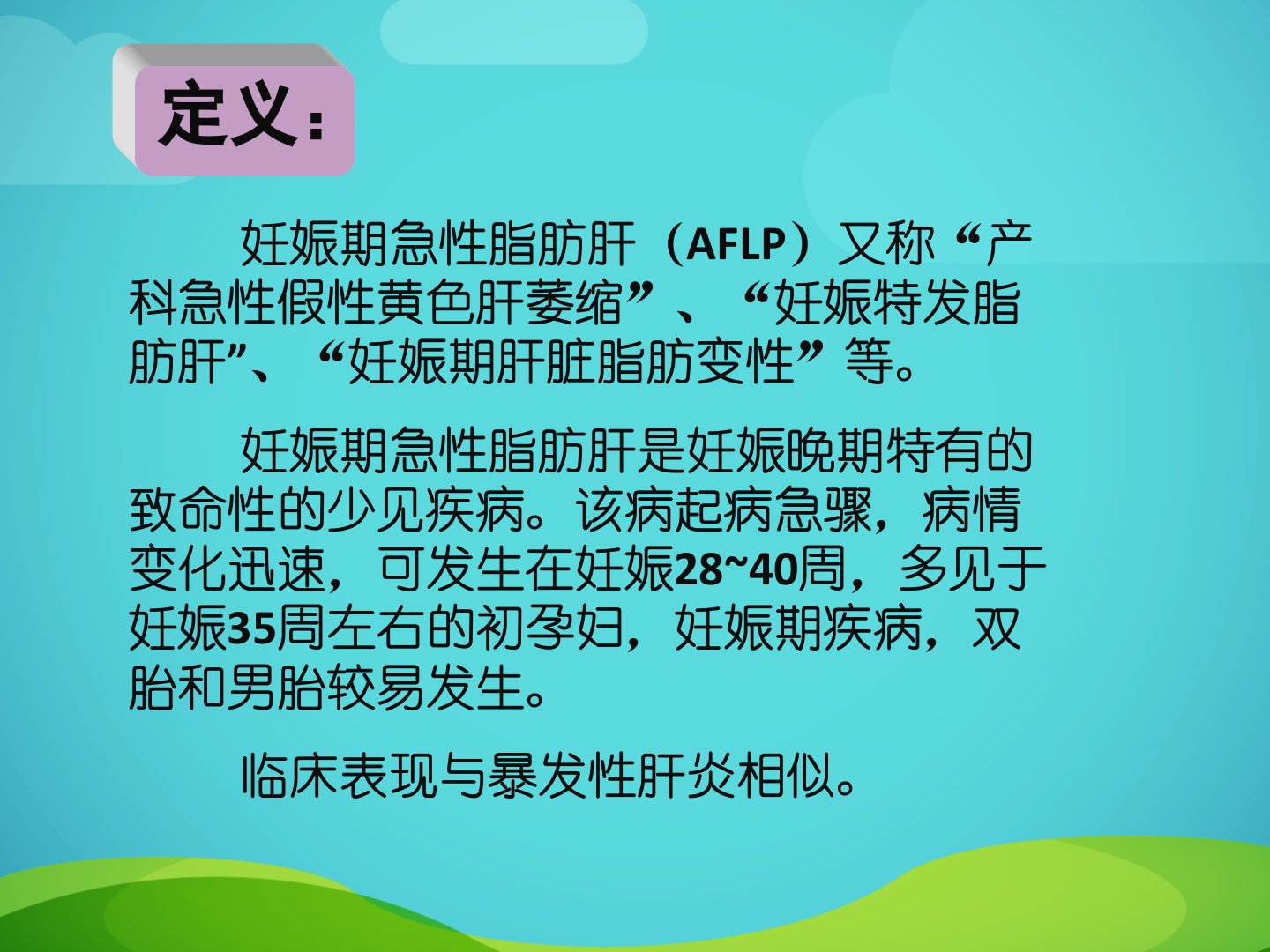 定义：

妊娠期急性脂肪肝（AFLP）又称“产科急性假性黄色肝萎缩”、“妊娠特发脂肪肝”、“妊娠期肝脏脂肪变性”等。

妊娠期急性脂肪肝是妊娠晚期特有的致命性的少见疾病。该病起病急骤，病情变化迅速，可发生在妊娠28~40周，多见于妊娠35周左右的初孕妇，妊娠期疾病，双胎和男胎较易发生。

临床表现与暴发性肝炎相似。